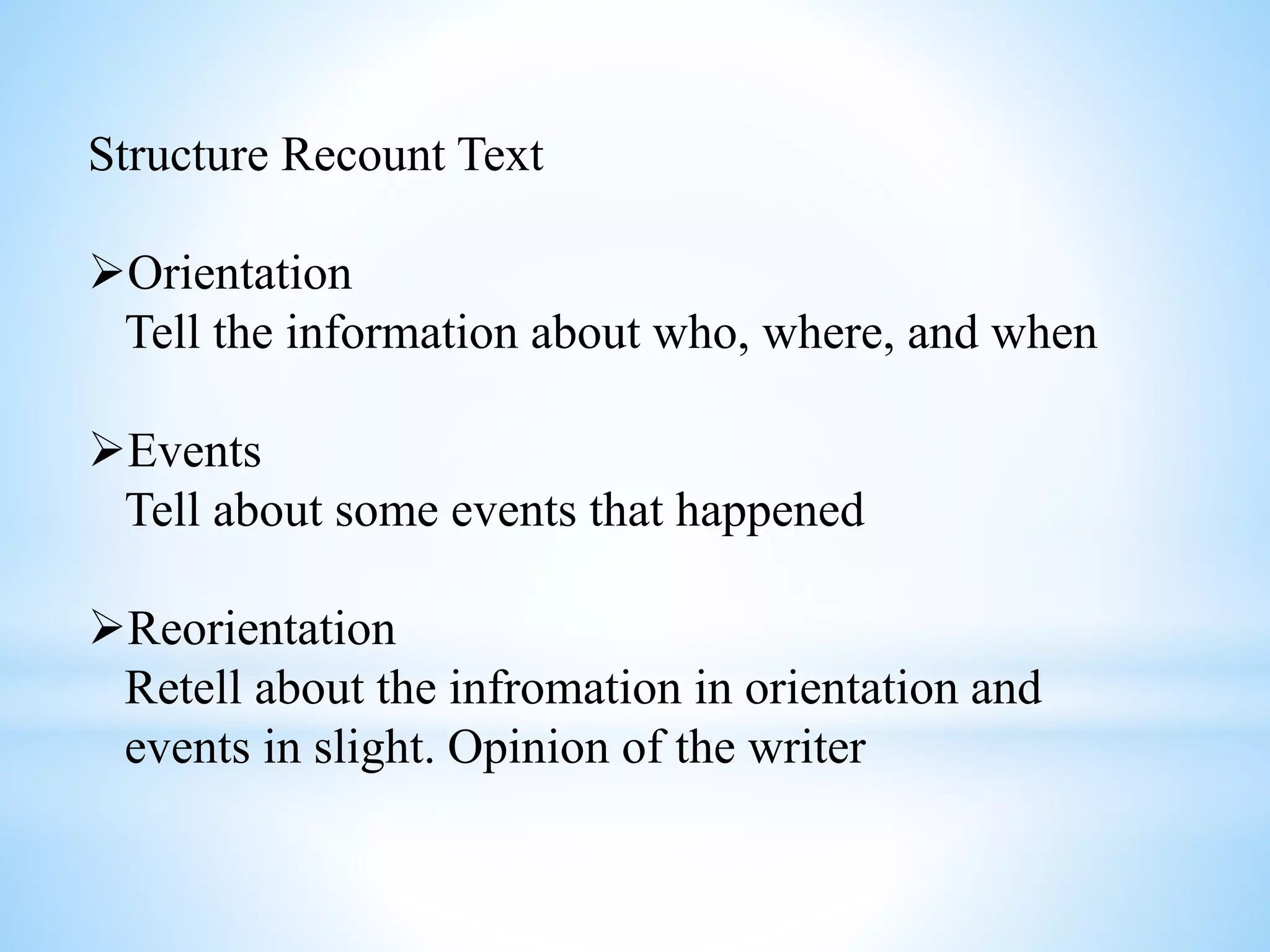 Structure Recount Text

➢Orientation
Tell the information about who, where, and when

➢Events
Tell about some events that happened

➢Reorientation
Retell about the infromation in orientation and events in slight. Opinion of the writer